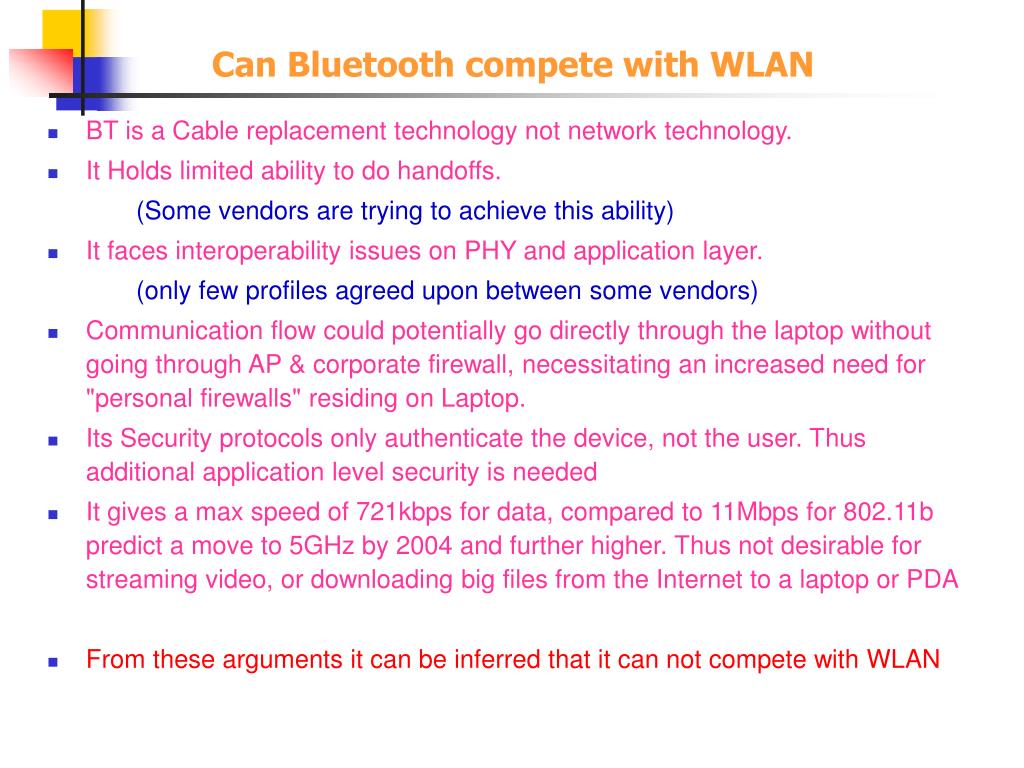 Can Bluetooth compete with WLAN

- BT is a Cable replacement technology not network technology.
- It Holds limited ability to do handoffs.
  (Some vendors are trying to achieve this ability)
- It faces interoperability issues on PHY and application layer.
  (only few profiles agreed upon between some vendors)
- Communication flow could potentially go directly through the laptop without going through AP & corporate firewall, necessitating an increased need for "personal firewalls" residing on Laptop.
- Its Security protocols only authenticate the device, not the user. Thus additional application level security is needed
- It gives a max speed of 721kbps for data, compared to 11Mbps for 802.11b predict a move to 5GHz by 2004 and further higher. Thus not desirable for streaming video, or downloading big files from the Internet to a laptop or PDA

- From these arguments it can be inferred that it can not compete with WLAN